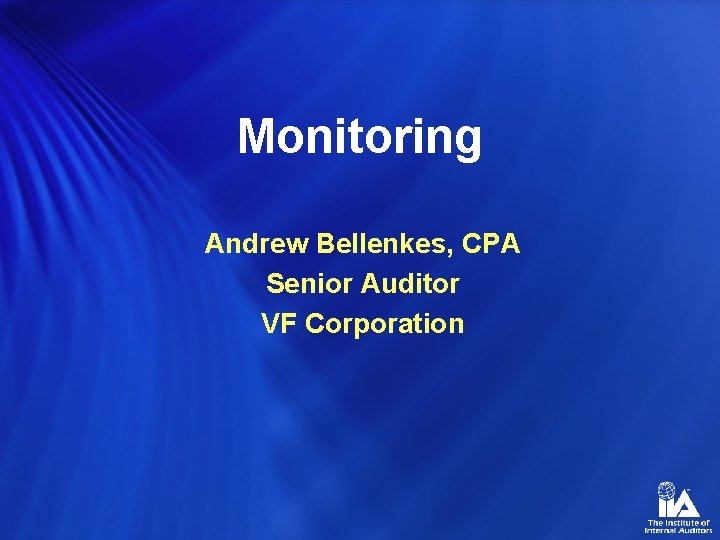 Monitoring

Andrew Bellenkes, CPA
Senior Auditor
VF Corporation

IIA
The Institute of
Internal Auditors